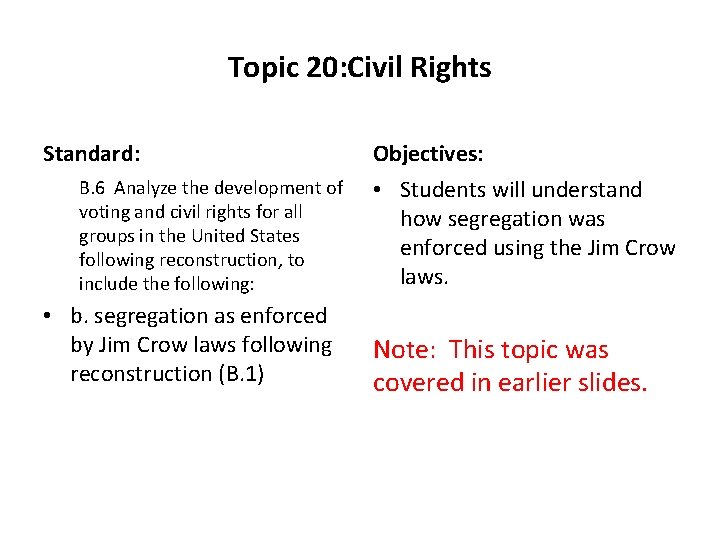 Topic 20:Civil Rights

Standard:

B.6 Analyze the development of voting and civil rights for all groups in the United States following reconstruction, to include the following:

• b. segregation as enforced by Jim Crow laws following reconstruction (B.1)

Objectives:

• Students will understand how segregation was enforced using the Jim Crow laws.

Note: This topic was covered in earlier slides.